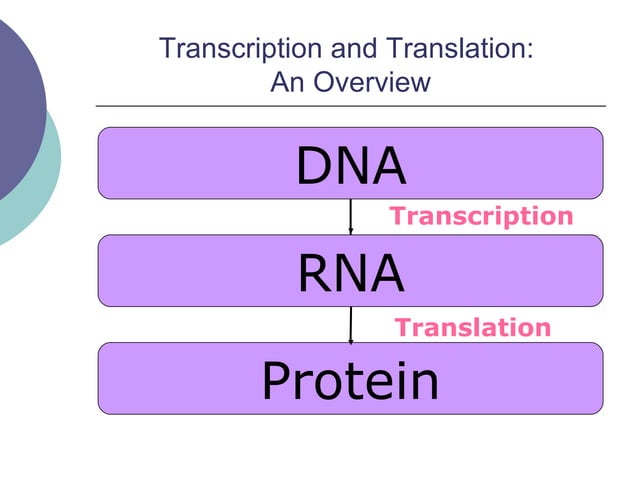 Transcription and Translation:
An Overview

DNA

Transcription

RNA

Translation

Protein